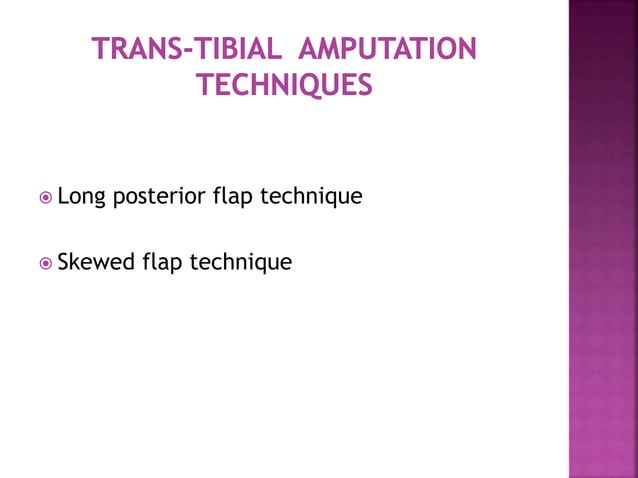 TRANS-TIBIAL AMPUTATION TECHNIQUES

Long posterior flap technique

Skewed flap technique